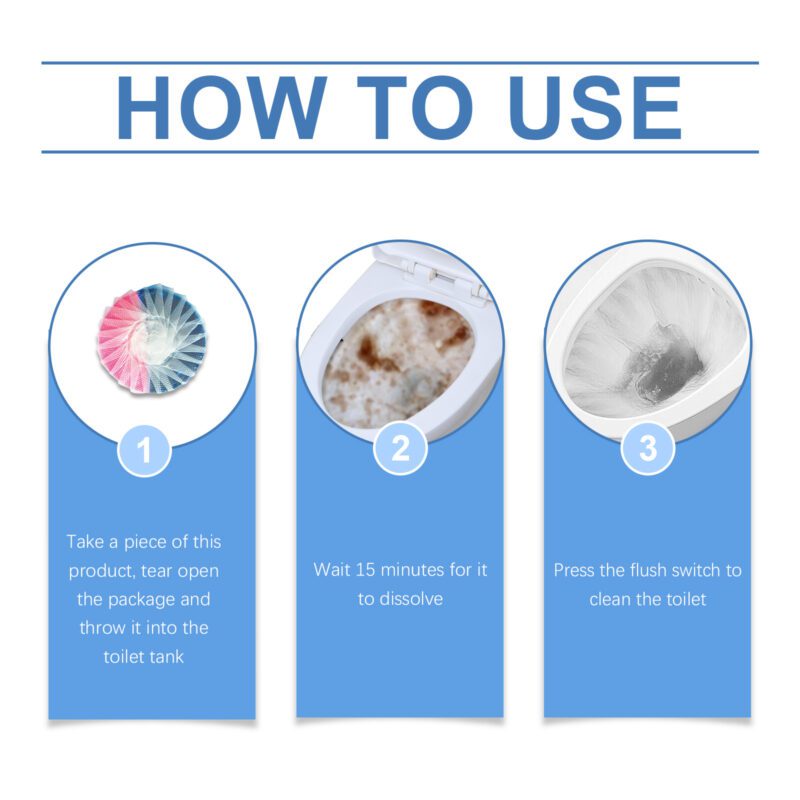 HOW TO USE

1

Take a piece of this product, tear open the package and throw it into the toilet tank

2

Wait 15 minutes for it to dissolve

3

Press the flush switch to clean the toilet